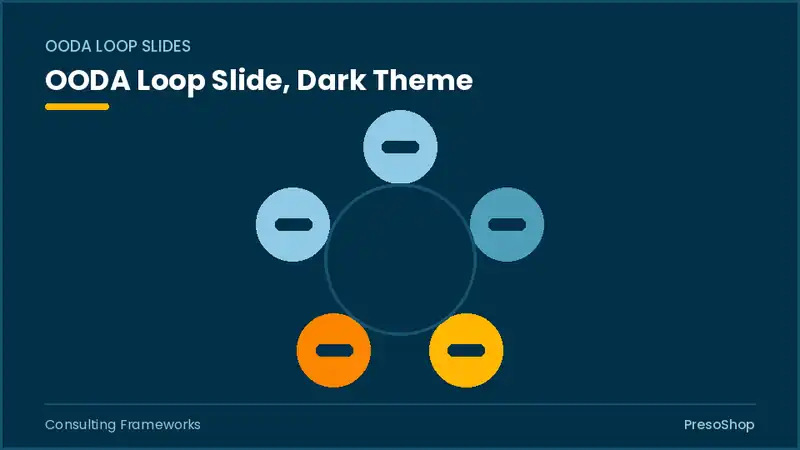 OODA LOOP SLIDES

OODA Loop Slide, Dark Theme

Consulting Frameworks

PresoShop